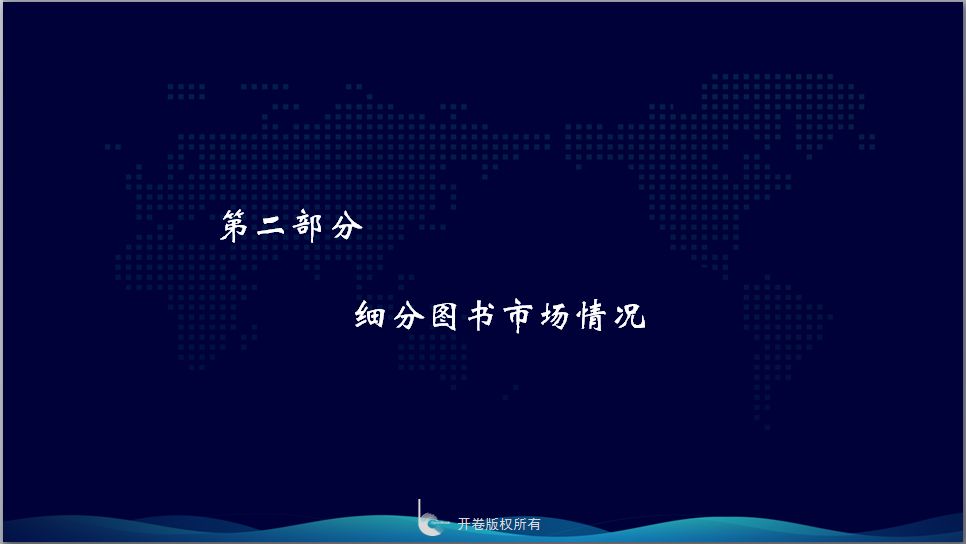 第二部分

细分图书市场情况

开卷版权所有